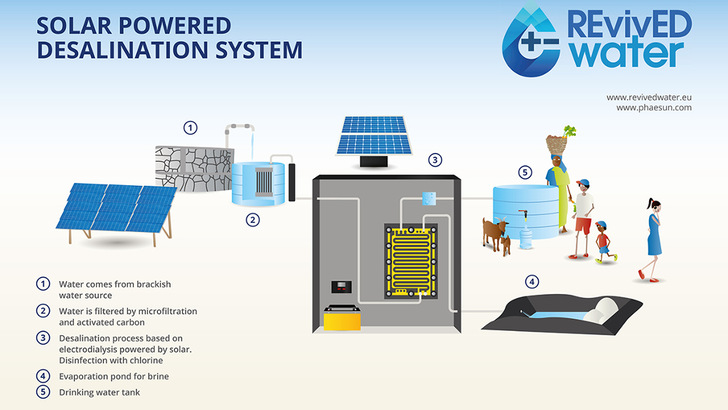 SOLAR POWERED DESALINATION SYSTEM

REvivED water

www.revivedwater.eu
www.phaesun.com

1

2

3

5

4

1 Water comes from brackish water source

2 Water is filtered by microfiltration and activated carbon

3 Desalination process based on electrodialysis powered by solar. Disinfection with chlorine

4 Evaporation pond for brine

5 Drinking water tank